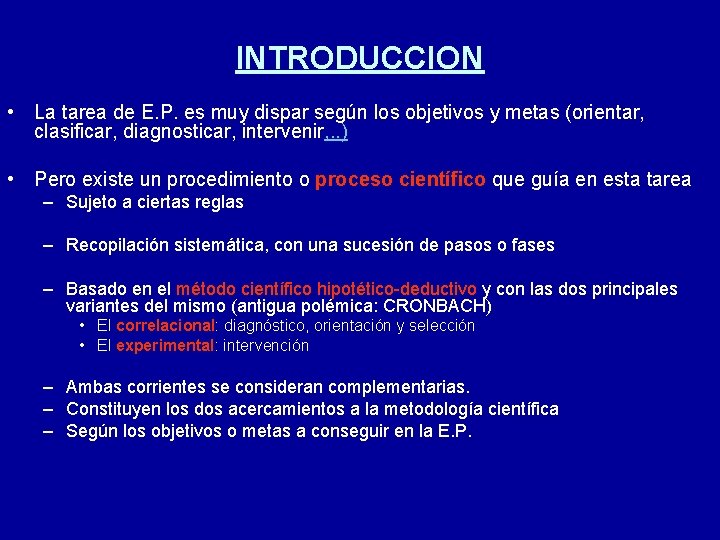 INTRODUCCION

• La tarea de E.P. es muy dispar según los objetivos y metas (orientar, clasificar, diagnosticar, intervenir...)

• Pero existe un procedimiento o proceso científico que guía en esta tarea
– Sujeto a ciertas reglas

– Recopilación sistemática, con una sucesión de pasos o fases

– Basado en el método científico hipotético-deductivo y con las dos principales variantes del mismo (antigua polémica: CRONBACH)
• El correlacional: diagnóstico, orientación y selección
• El experimental: intervención

– Ambas corrientes se consideran complementarias.
– Constituyen los dos acercamientos a la metodología científica
– Según los objetivos o metas a conseguir en la E.P.